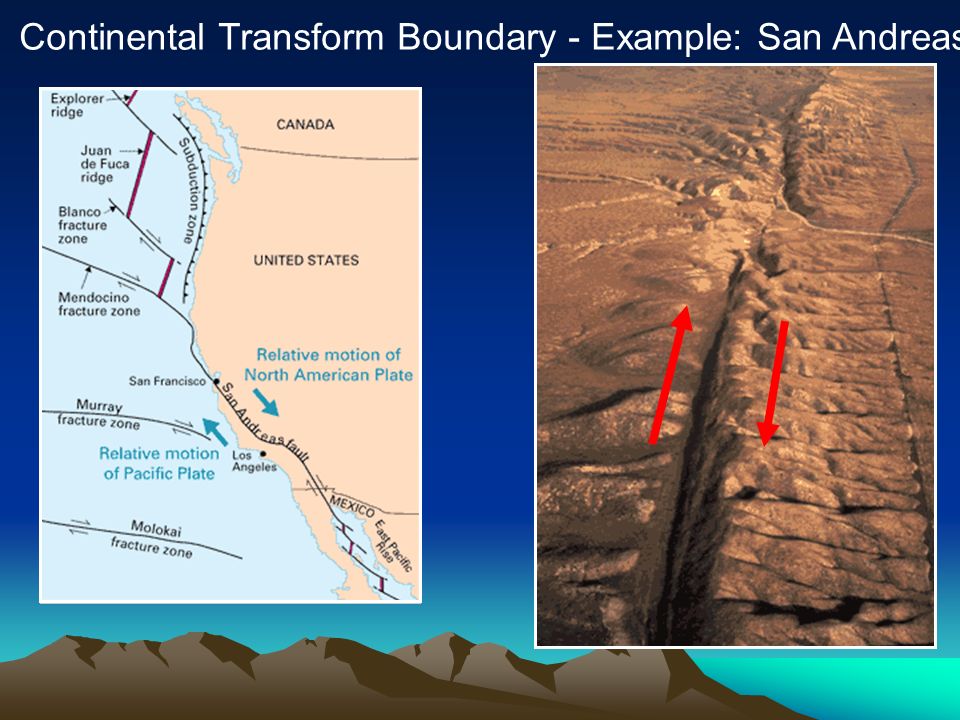 Continental Transform Boundary - Example: San Andreas

Explorer ridge

Juan de Fuca ridge

Blanco fracture zone

Mendocino fracture zone

Subduction zone

CANADA

UNITED STATES

Relative motion of North American Plate

San Francisco

San Andreas fault

Murray fracture zone

Relative motion of Pacific Plate

Los Angeles

MEXICO

East Pacific Rise

Molokai fracture zone